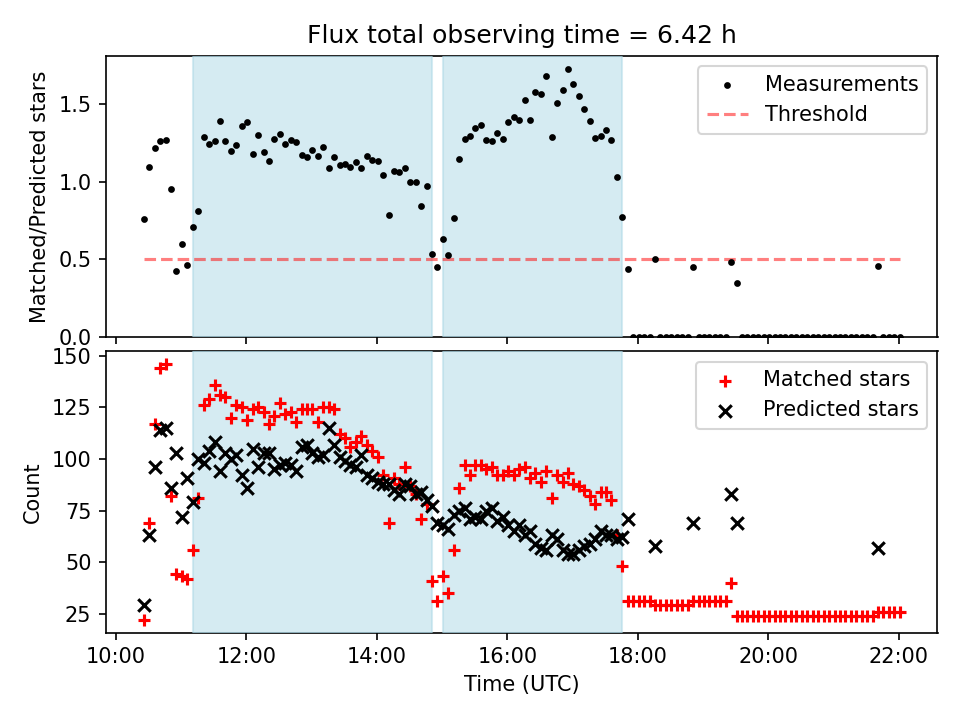 Flux total observing time = 6.42 h

Matched/Predicted stars

1.5
1.0
0.5
0.0

Measurements
Threshold

Count

150
125
100
75
50
25

Matched stars
Predicted stars

10:00
12:00
14:00
16:00
18:00
20:00
22:00

Time (UTC)